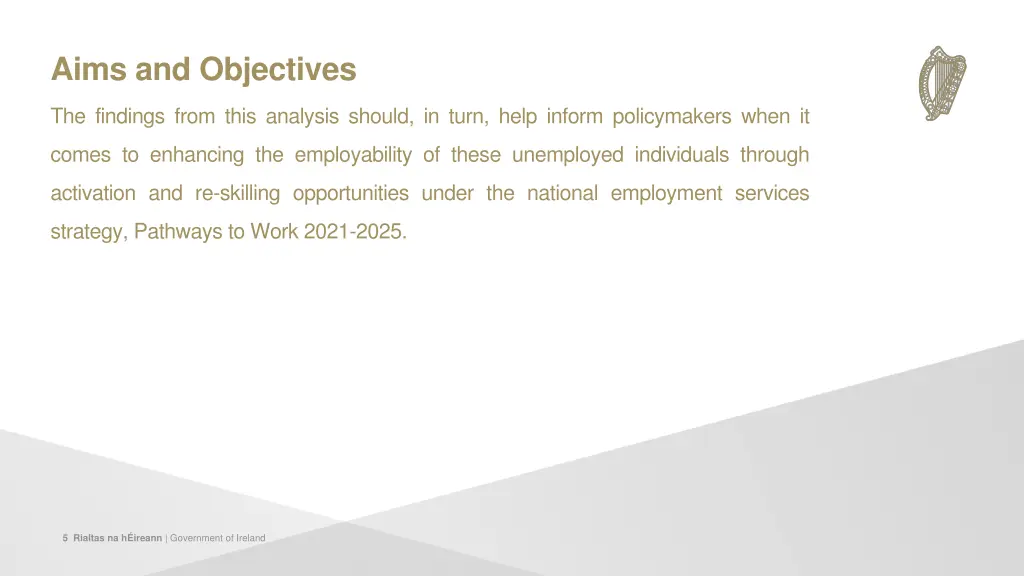 Aims and Objectives

The findings from this analysis should, in turn, help inform policymakers when it comes to enhancing the employability of these unemployed individuals through activation and re-skilling opportunities under the national employment services strategy, Pathways to Work 2021-2025.

5 Rialtas na hÉireann | Government of Ireland